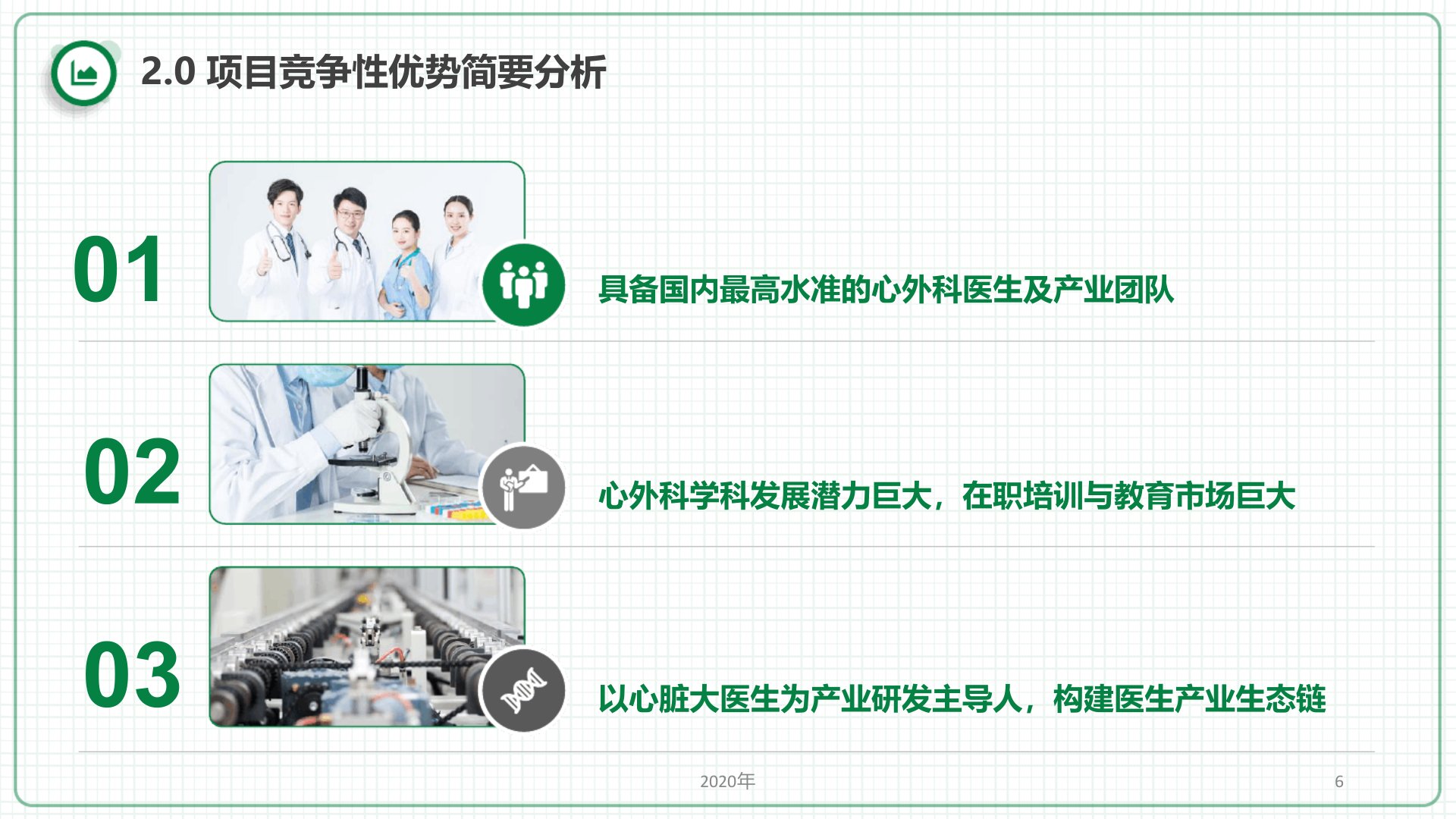 2.0 项目竞争性优势简要分析

01

具备国内最高水准的心外科医生及产业团队

02

心外科学科发展潜力巨大，在职培训与教育市场巨大

03

以心脏大医生为产业研发主导人，构建医生产业生态链

2020年

6